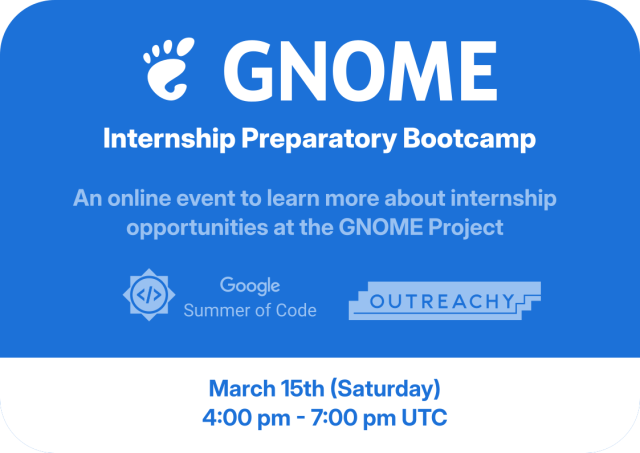 GNOME

Internship Preparatory Bootcamp

An online event to learn more about internship opportunities at the GNOME Project

</>
Google
Summer of Code

OUTREACHY

March 15th (Saturday)
4:00 pm - 7:00 pm UTC